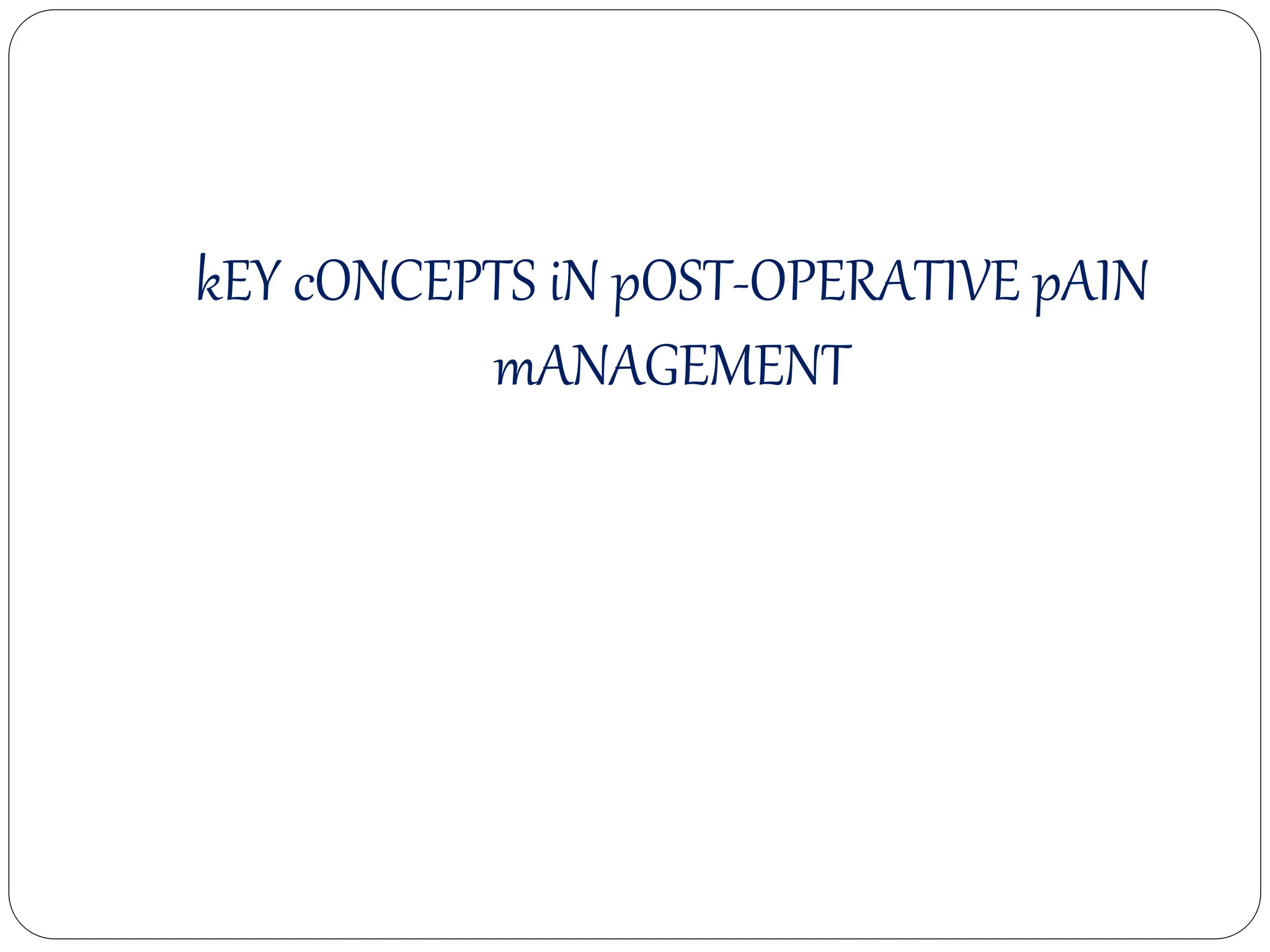 kEY cONCEPTS iN pOST-OPERATIVE pAIN mANAGEMENT